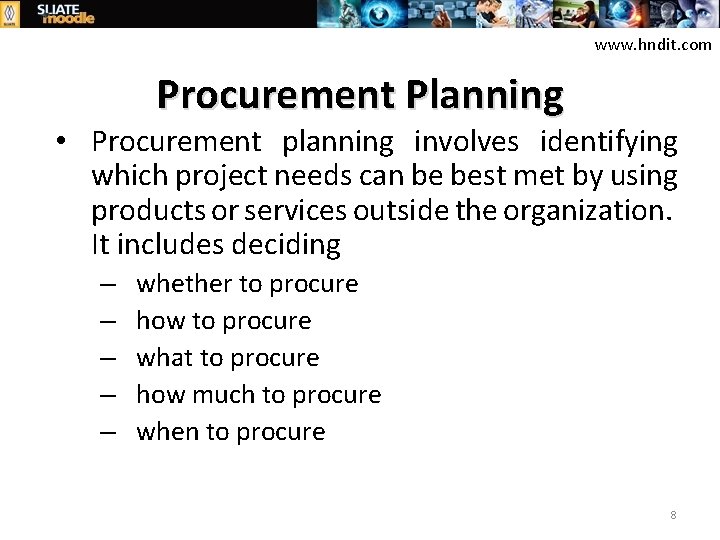 SLIATE moodle

www.hndit.com

Procurement Planning

• Procurement planning involves identifying which project needs can be best met by using products or services outside the organization. It includes deciding
– whether to procure
– how to procure
– what to procure
– how much to procure
– when to procure

8